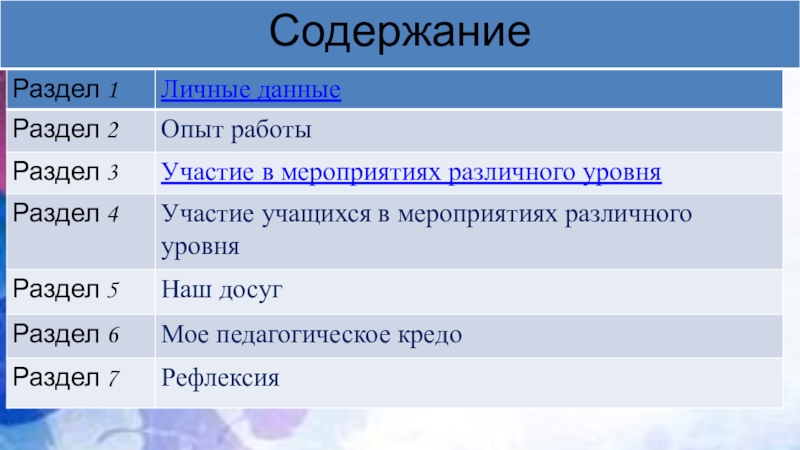 Содержание

| Раздел 1 | Личные данные |
|---|---|
| Раздел 2 | Опыт работы |
| Раздел 3 | Участие в мероприятиях различного уровня |
| Раздел 4 | Участие учащихся в мероприятиях различного уровня |
| Раздел 5 | Наш досуг |
| Раздел 6 | Мое педагогическое кредо |
| Раздел 7 | Рефлексия |